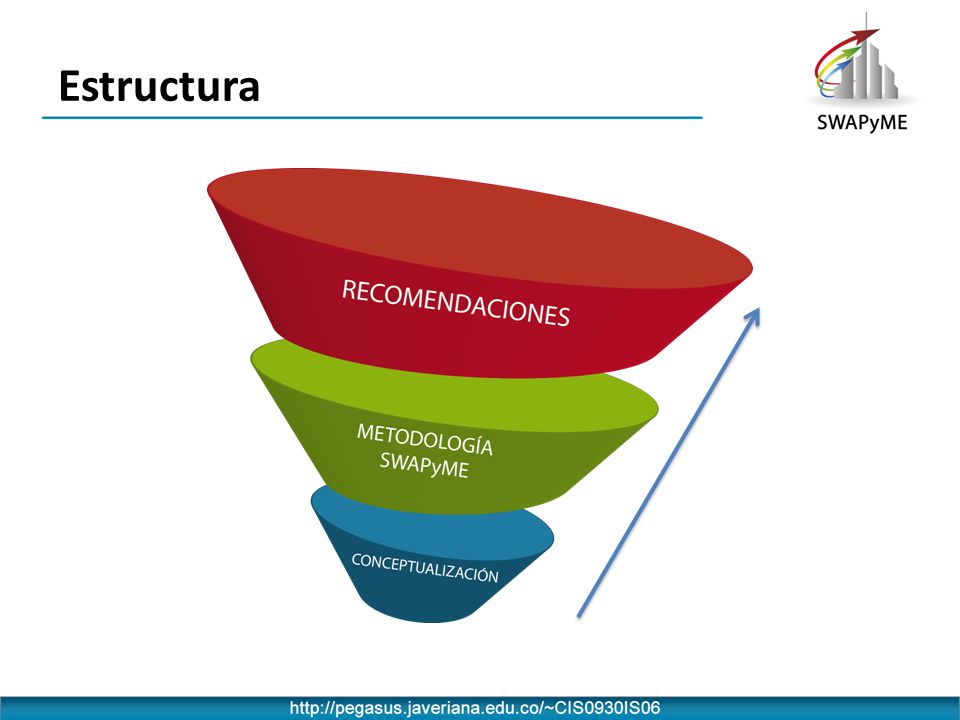 Estructura

SWAPyME

RECOMENDACIONES

METODOLOGÍA SWAPyME

CONCEPTUALIZACIÓN

http://pegasus.javeriana.edu.co/~CIS0930IS06